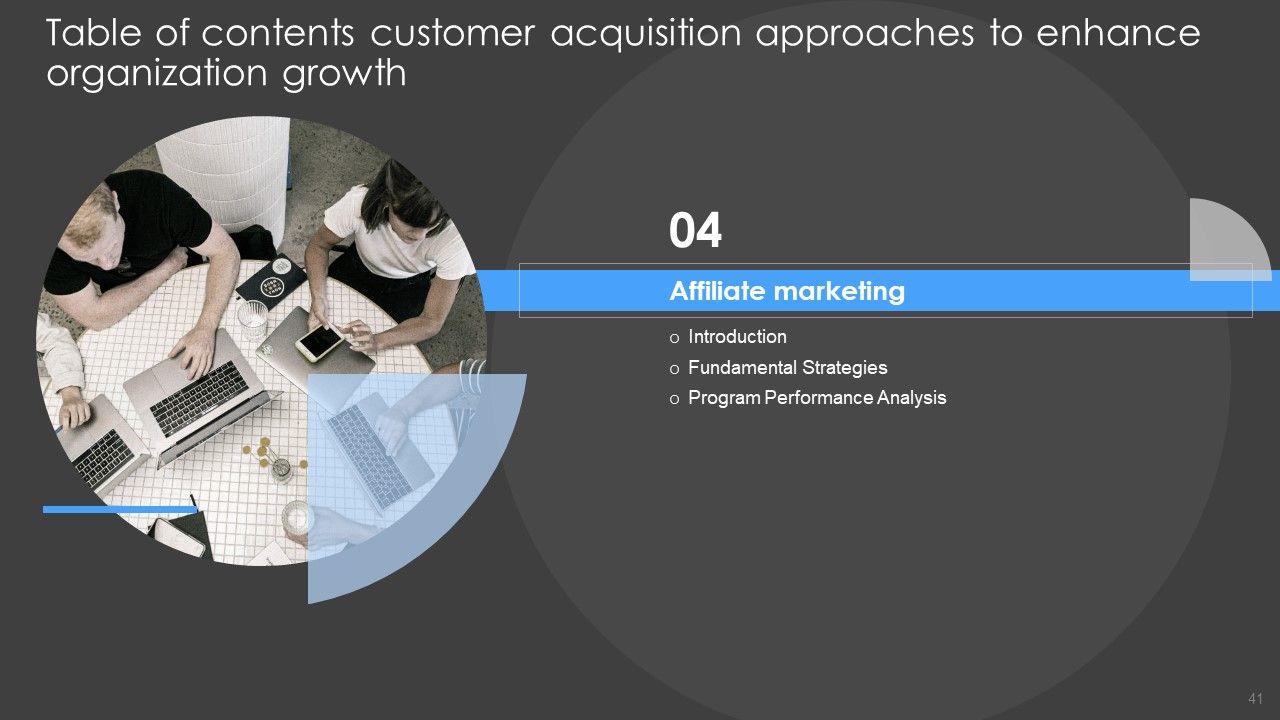 Table of contents customer acquisition approaches to enhance organization growth

04

Affiliate marketing

o Introduction
o Fundamental Strategies
o Program Performance Analysis

41